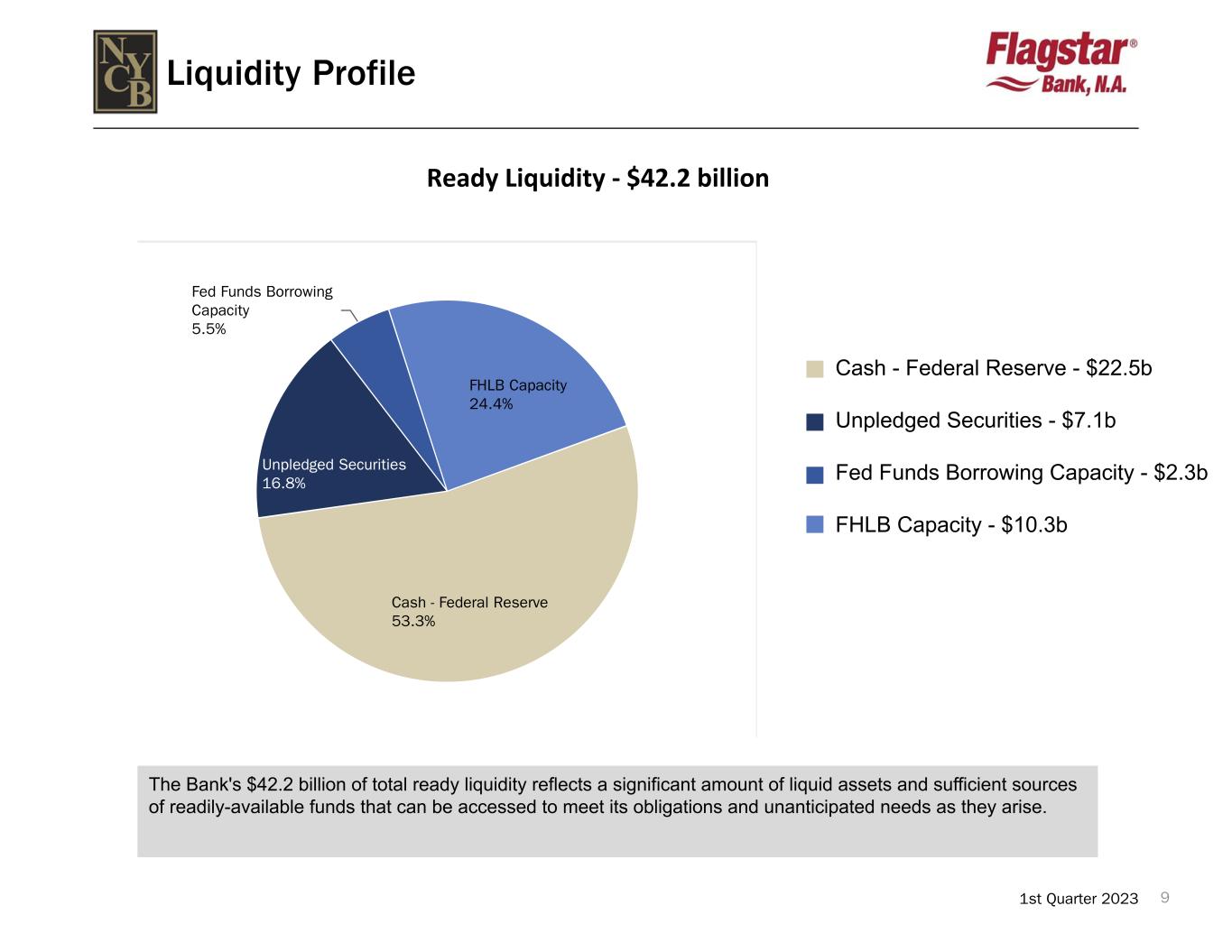 NYCB Liquidity Profile

Flagstar® Bank, N.A.

Ready Liquidity - $42.2 billion

Fed Funds Borrowing Capacity 5.5%

FHLB Capacity 24.4%

Unpledged Securities 16.8%

Cash - Federal Reserve 53.3%

Cash - Federal Reserve - $22.5b

Unpledged Securities - $7.1b

Fed Funds Borrowing Capacity - $2.3b

FHLB Capacity - $10.3b

The Bank's $42.2 billion of total ready liquidity reflects a significant amount of liquid assets and sufficient sources of readily-available funds that can be accessed to meet its obligations and unanticipated needs as they arise.

1st Quarter 2023 9